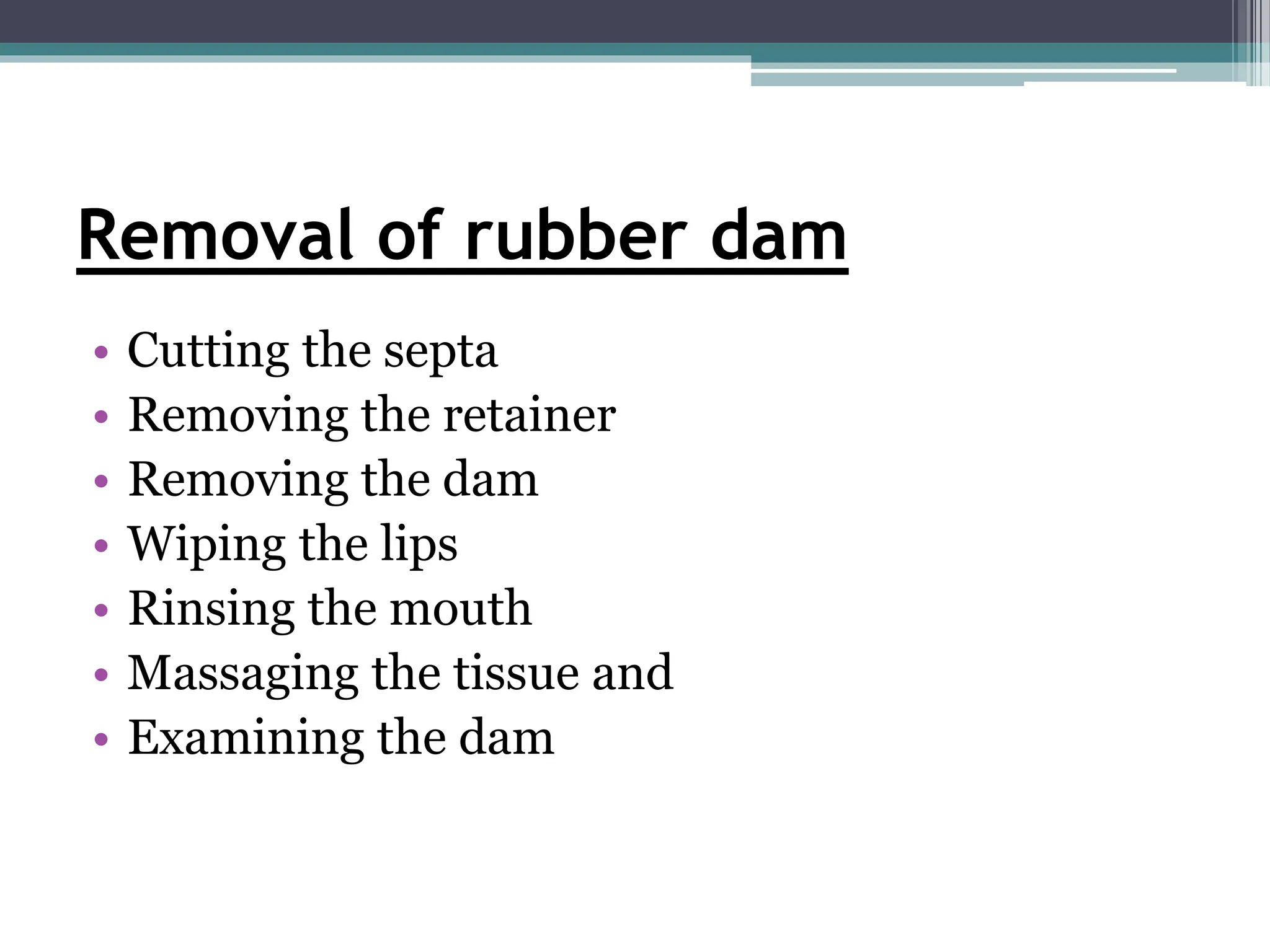 Removal of rubber dam

• Cutting the septa
• Removing the retainer
• Removing the dam
• Wiping the lips
• Rinsing the mouth
• Massaging the tissue and
• Examining the dam